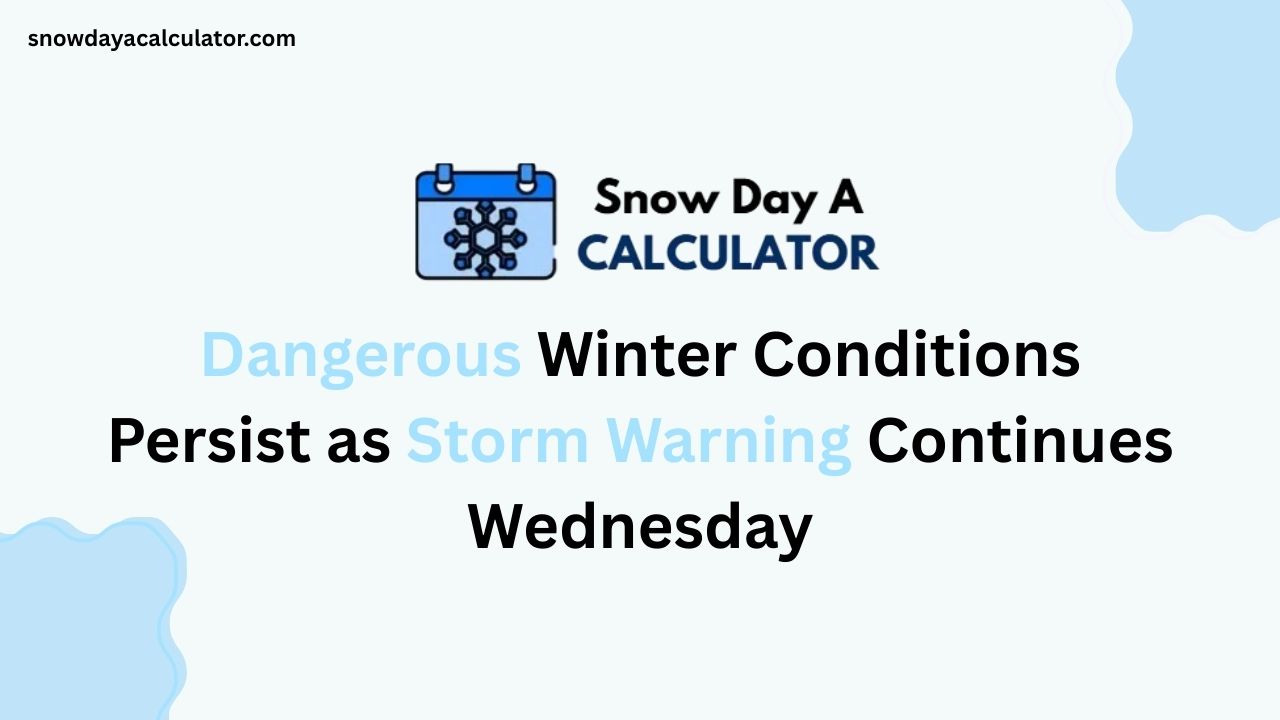 snowdayacalculator.com

Snow Day A
CALCULATOR

Dangerous Winter Conditions Persist as Storm Warning Continues Wednesday